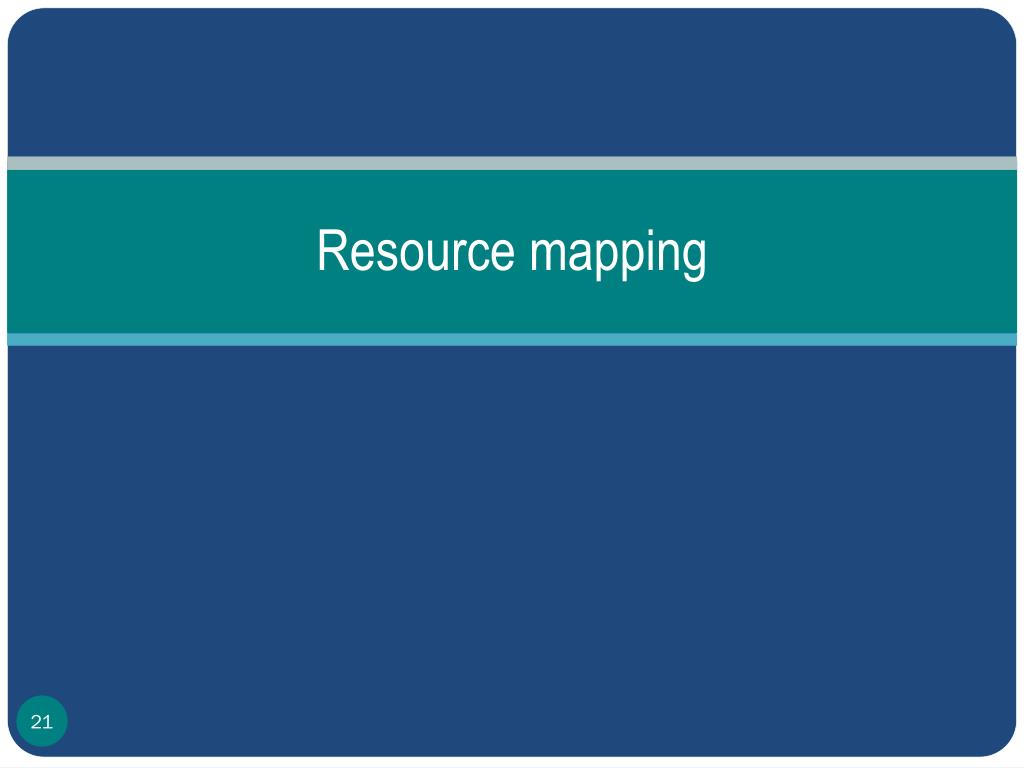 Resource mapping

21